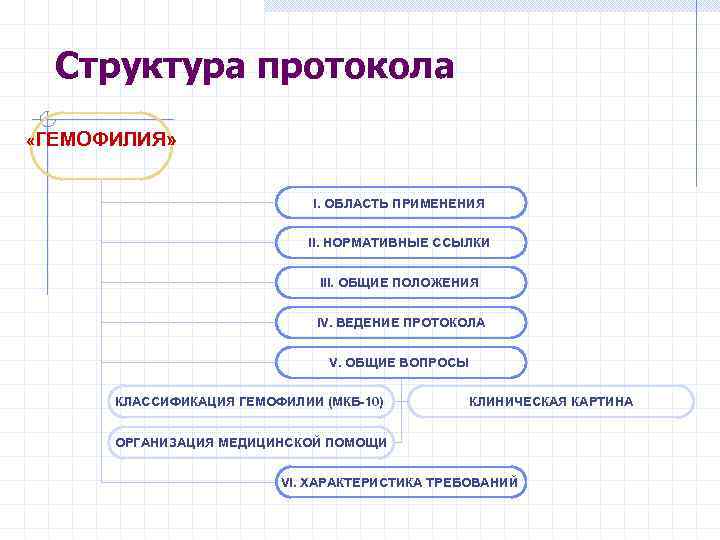 Структура протокола

«ГЕМОФИЛИЯ»

I. ОБЛАСТЬ ПРИМЕНЕНИЯ

II. НОРМАТИВНЫЕ ССЫЛКИ

III. ОБЩИЕ ПОЛОЖЕНИЯ

IV. ВЕДЕНИЕ ПРОТОКОЛА

V. ОБЩИЕ ВОПРОСЫ

КЛАССИФИКАЦИЯ ГЕМОФИЛИИ (МКБ-10)

КЛИНИЧЕСКАЯ КАРТИНА

ОРГАНИЗАЦИЯ МЕДИЦИНСКОЙ ПОМОЩИ

VI. ХАРАКТЕРИСТИКА ТРЕБОВАНИЙ